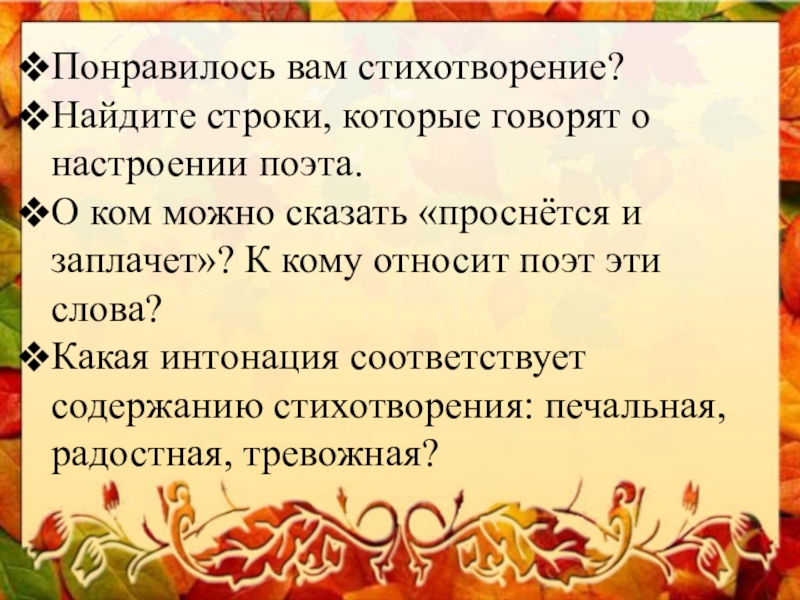 ❖Понравилось вам стихотворение?
❖Найдите строки, которые говорят о настроении поэта.
❖О ком можно сказать «проснётся и заплачет»? К кому относит поэт эти слова?
❖Какая интонация соответствует содержанию стихотворения: печальная, радостная, тревожная?